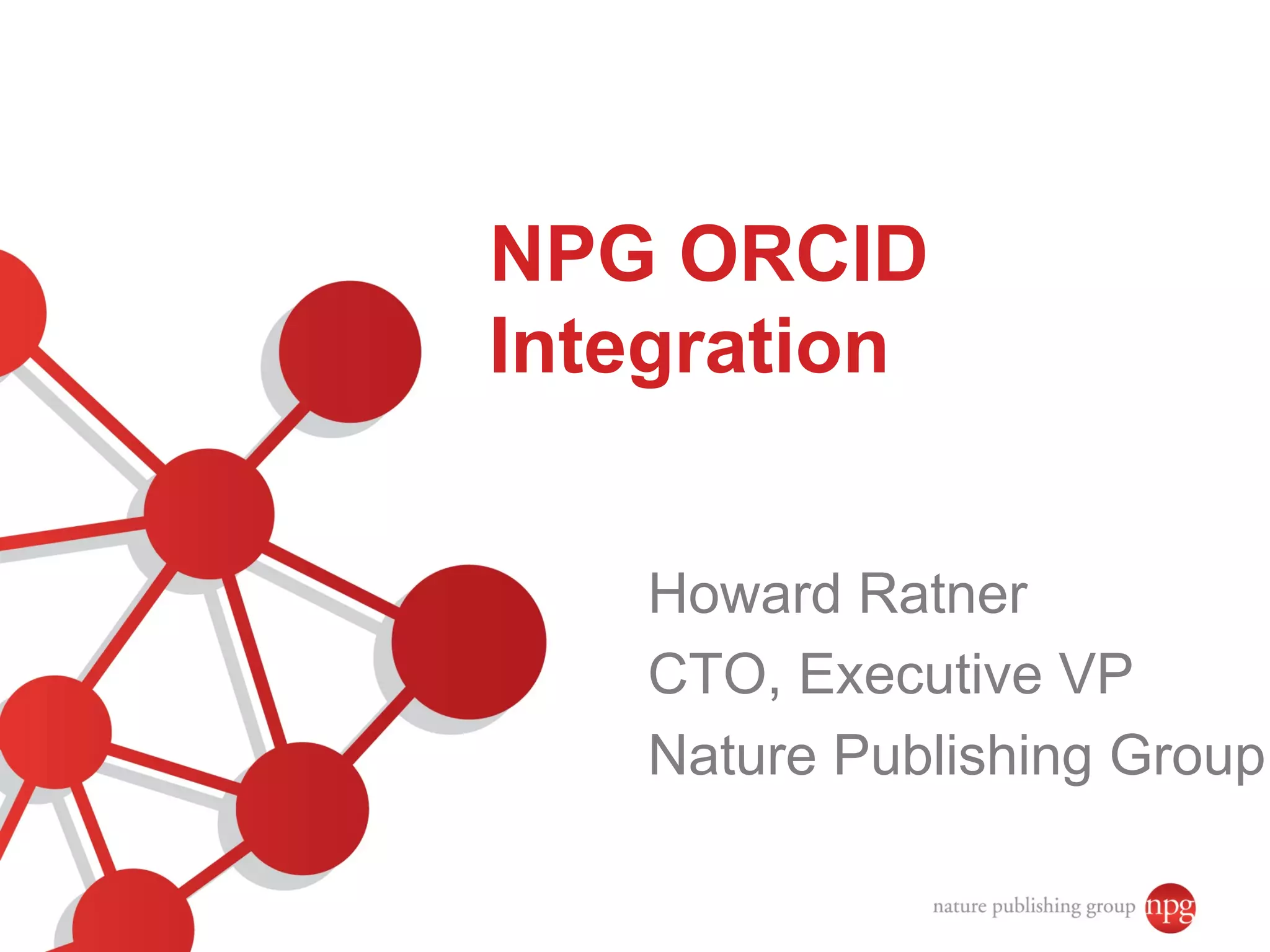 NPG ORCID Integration

Howard Ratner
CTO, Executive VP
Nature Publishing Group

nature publishing group npg